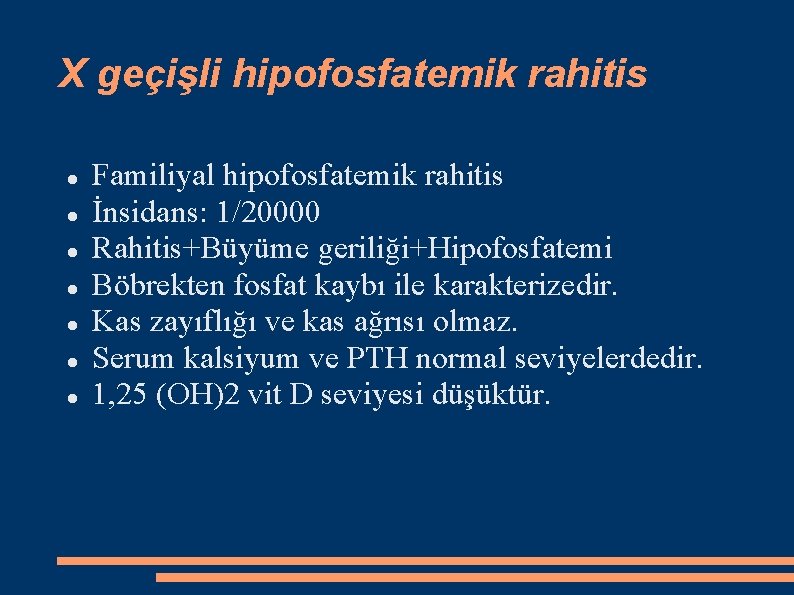 X geçişli hipofosfatemik rahitis

- Familiyal hipofosfatemik rahitis
- İnsidans: 1/20000
- Rahitis+Büyüme geriliği+Hipofosfatemi
- Böbrekten fosfat kaybı ile karakterizedir.
- Kas zayıflığı ve kas ağrısı olmaz.
- Serum kalsiyum ve PTH normal seviyelerdedir.
- 1,25 (OH)2 vit D seviyesi düşüktür.